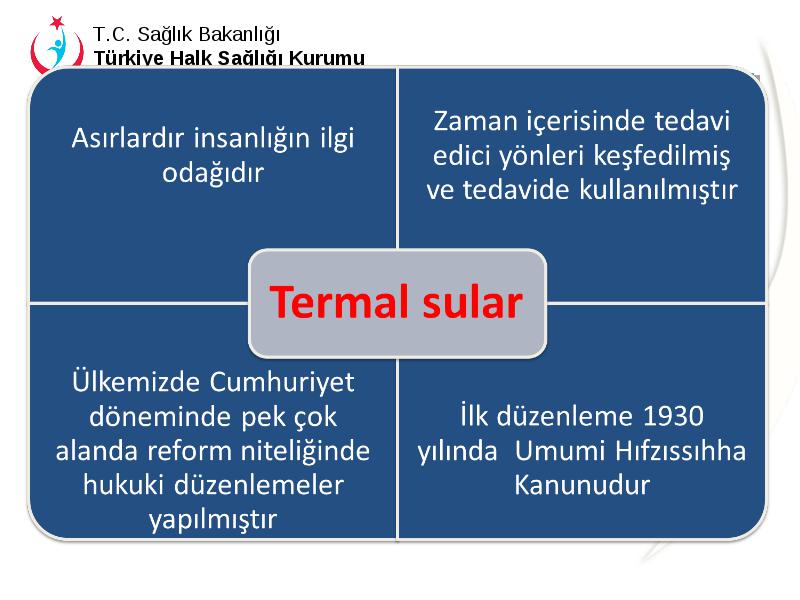 T.C. Sağlık Bakanlığı
Türkiye Halk Sağlığı Kurumu

Asırlardır insanlığın ilgi odağıdır

Zaman içerisinde tedavi edici yönleri keşfedilmiş ve tedavide kullanılmıştır

Termal sular

Ülkemizde Cumhuriyet döneminde pek çok alanda reform niteliğinde hukuki düzenlemeler yapılmıştır

İlk düzenleme 1930 yılında Umumi Hıfzıssıhha Kanunudur